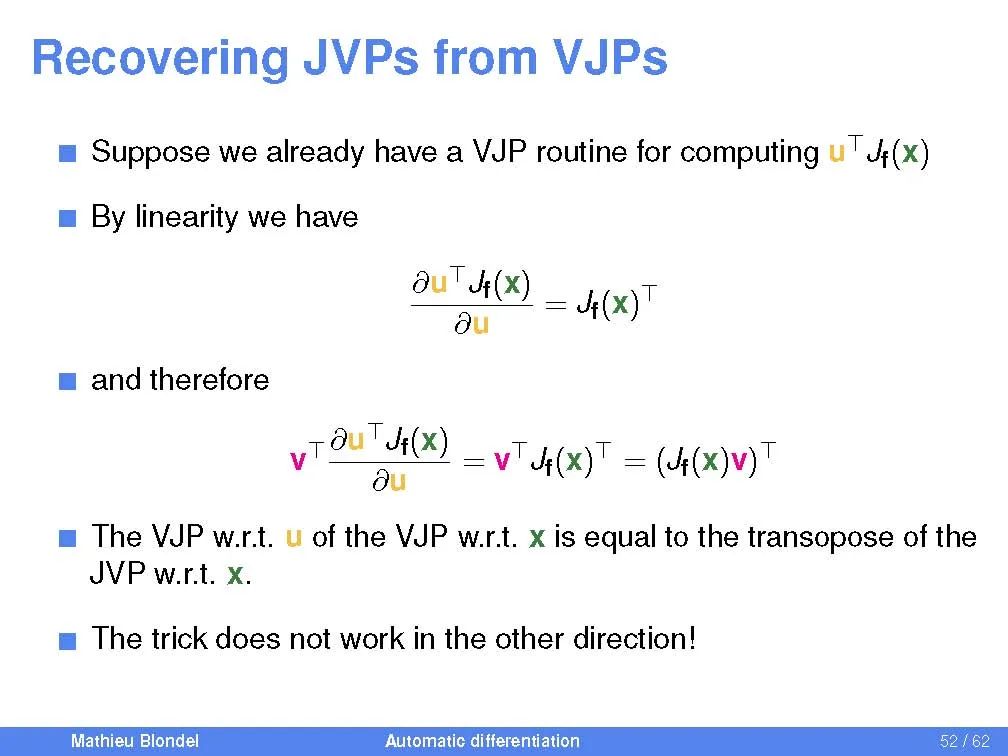 Recovering JVPs from VJPs

Suppose we already have a VJP routine for computing $\mathbf{u}^\top J_\mathbf{f}(\mathbf{x})$

By linearity we have

$$\frac{\partial \mathbf{u}^\top J_\mathbf{f}(\mathbf{x})}{\partial \mathbf{u}} = J_\mathbf{f}(\mathbf{x})^\top$$

and therefore

$$\mathbf{v}^\top \frac{\partial \mathbf{u}^\top J_\mathbf{f}(\mathbf{x})}{\partial \mathbf{u}} = \mathbf{v}^\top J_\mathbf{f}(\mathbf{x})^\top = (J_\mathbf{f}(\mathbf{x})\mathbf{v})^\top$$

The VJP w.r.t. $\mathbf{u}$ of the VJP w.r.t. $\mathbf{x}$ is equal to the transopose of the JVP w.r.t. $\mathbf{x}$.

The trick does not work in the other direction!

Mathieu Blondel Automatic differentiation 52 / 62